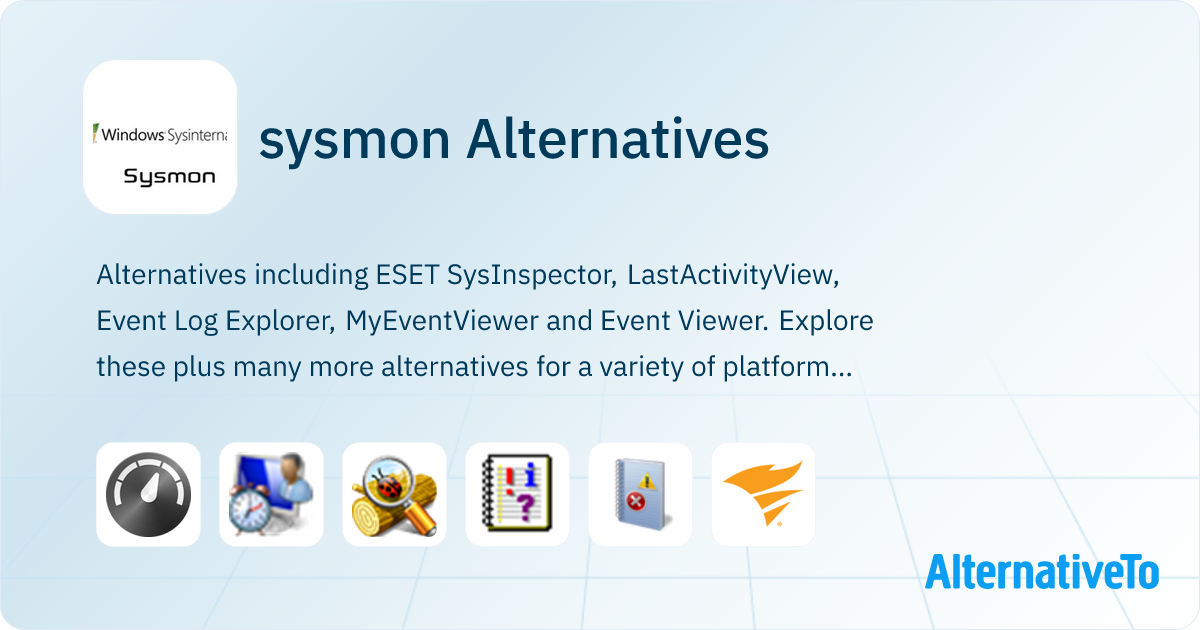 Windows Sysinterna

Sysmon

sysmon Alternatives

Alternatives including ESET SysInspector, LastActivityView, Event Log Explorer, MyEventViewer and Event Viewer. Explore these plus many more alternatives for a variety of platform...

AlternativeTo